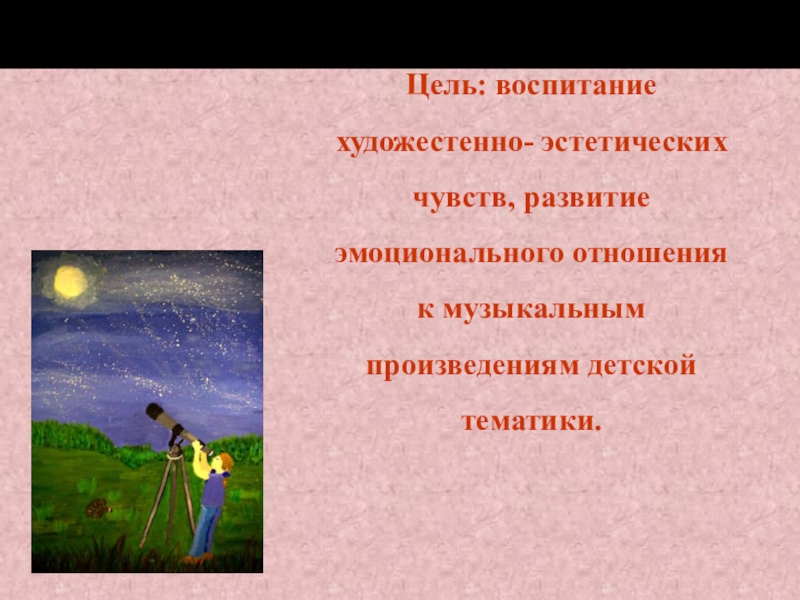 Цель: воспитание художестенно- эстетических чувств, развитие эмоционального отношения к музыкальным произведениям детской тематики.